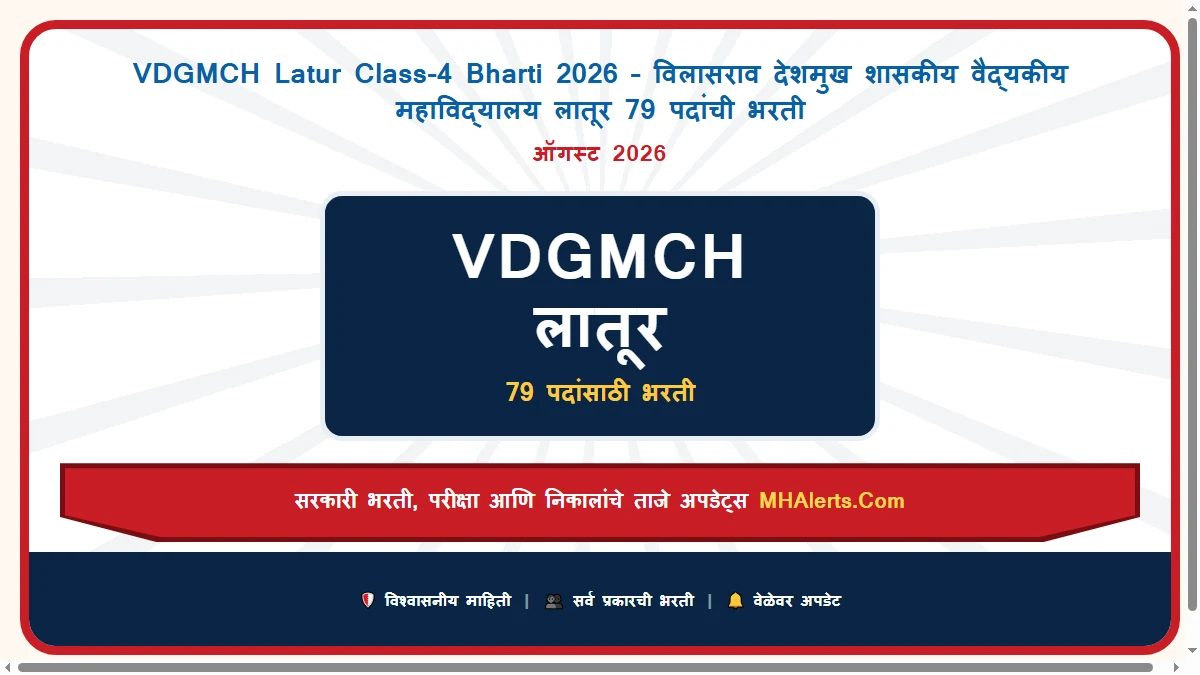 VDGMCH Latur Class-4 Bharti 2026 - विलासराव देशमुख शासकीय वैद्यकीय महाविद्यालय लातूर 79 पदांची भरती

ऑगस्ट 2026

VDGMCH

लातूर

79 पदांसाठी भरती

सरकारी भरती, परीक्षा आणि निकालांचे ताजे अपडेट्स MHAlerts.Com

विश्वासनीय माहिती | सर्व प्रकारची भरती | वेळेवर अपडेट